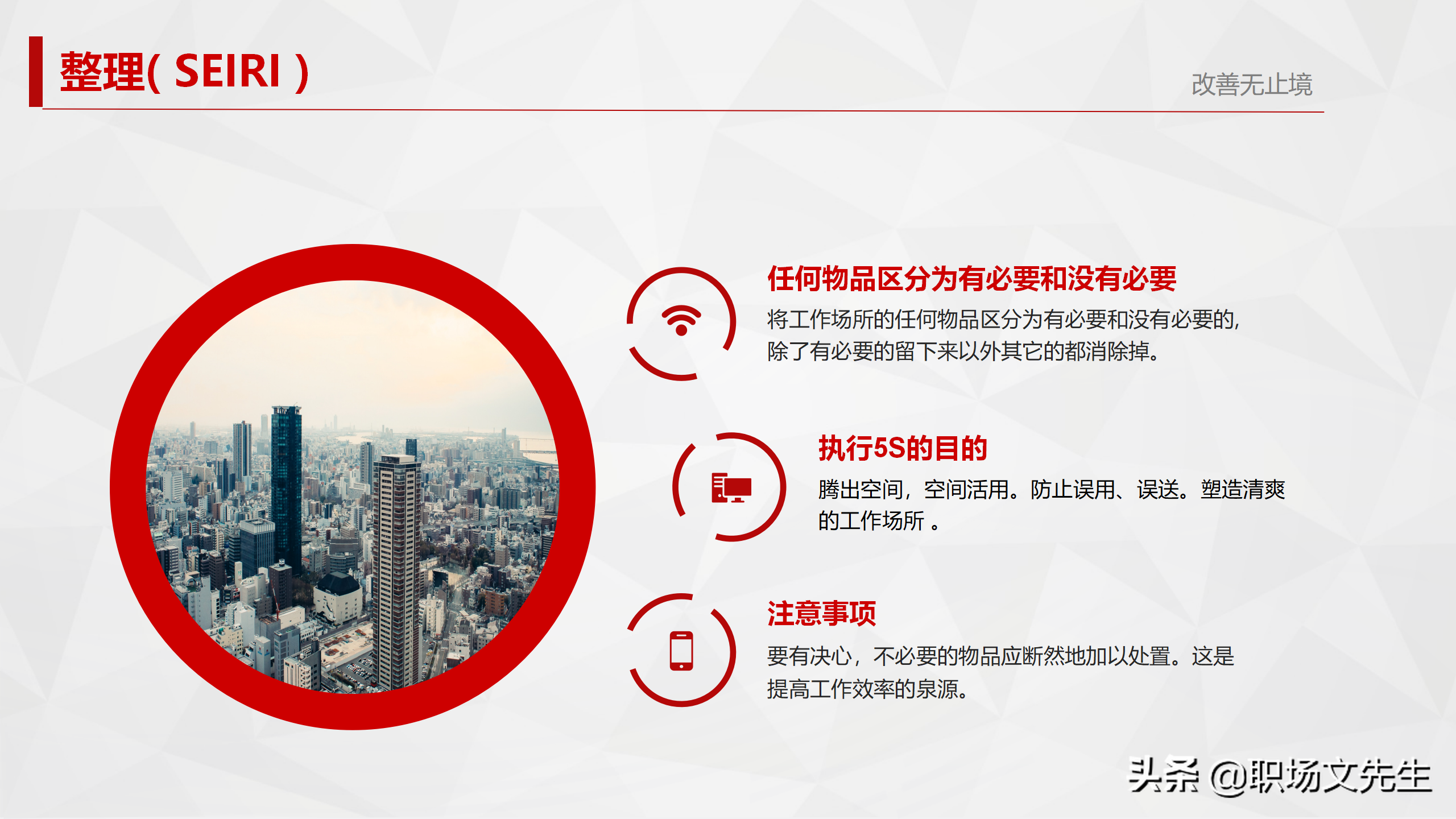 整理( SEIRI )

改善无止境

任何物品区分为有必要和没有必要

将工作场所的任何物品区分为有必要和没有必要的，除了有必要的留下来以外其它的都消除掉。

执行5S的目的

腾出空间，空间活用。防止误用、误送。塑造清爽的工作场所 。

注意事项

要有决心，不必要的物品应断然地加以处置。这是提高工作效率的泉源。

头条 @职场文先生